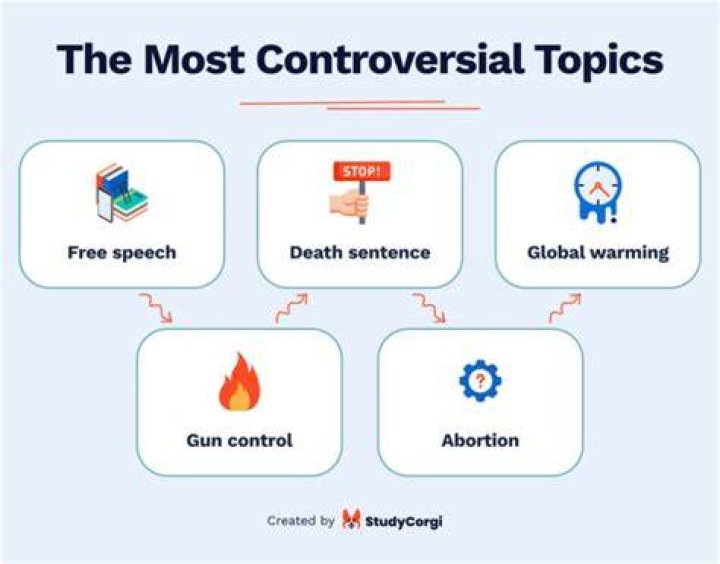 The Most Controversial Topics

Free speech

STOP!

Death sentence

Global warming

Gun control

?

Abortion

Created by StudyCorgi